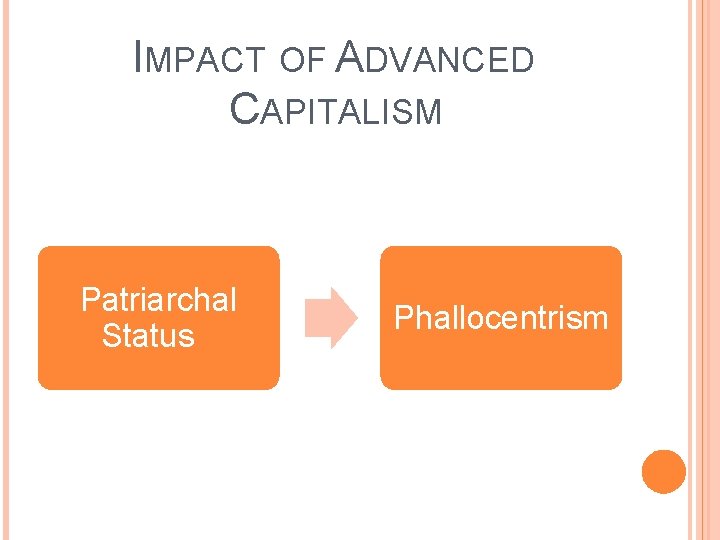 IMPACT OF ADVANCED CAPITALISM

Patriarchal Status

Phallocentrism